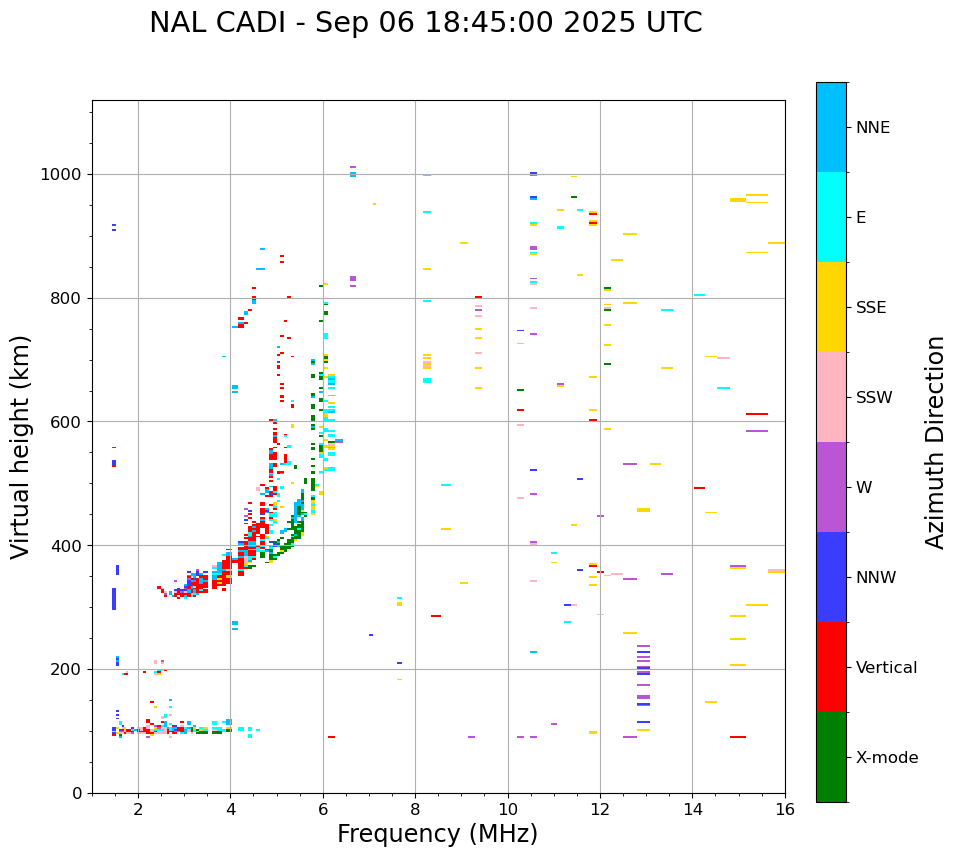 NAL CADI - Sep 06 18:45:00 2025 UTC

Virtual height (km)

1000
800
600
400
200
0

2
4
6
8
10
12
14
16

Frequency (MHz)

NNE
E
SSE
SSW
W
NNW
Vertical
X-mode

Azimuth Direction